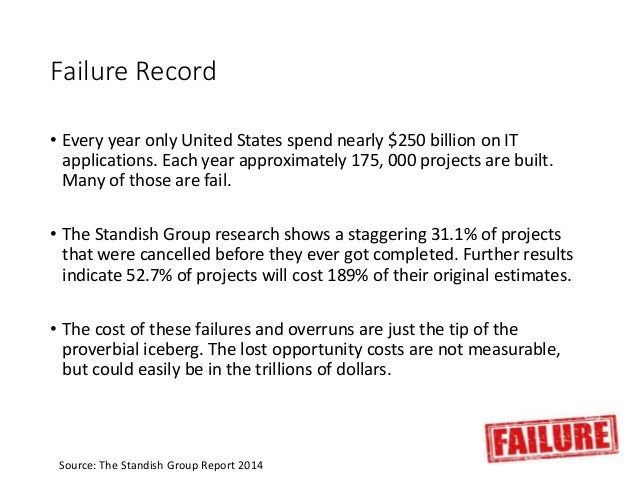 Failure Record

• Every year only United States spend nearly \$250 billion on IT applications. Each year approximately 175, 000 projects are built. Many of those are fail.

• The Standish Group research shows a staggering 31.1% of projects that were cancelled before they ever got completed. Further results indicate 52.7% of projects will cost 189% of their original estimates.

• The cost of these failures and overruns are just the tip of the proverbial iceberg. The lost opportunity costs are not measurable, but could easily be in the trillions of dollars.

FAILURE

Source: The Standish Group Report 2014